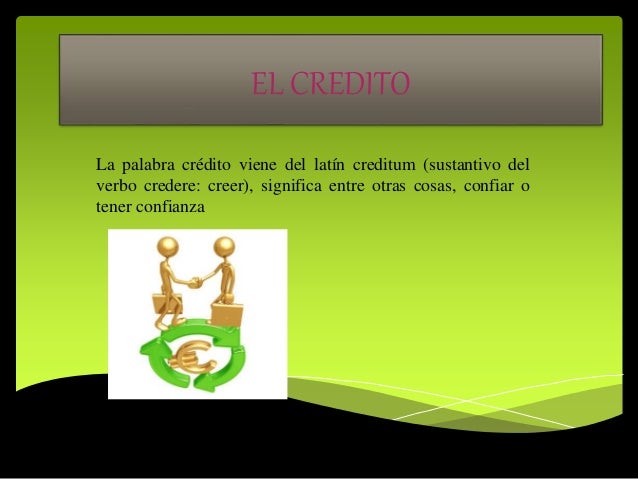 EL CREDITO

La palabra crédito viene del latín creditum (sustantivo del verbo credere: creer), significa entre otras cosas, confiar o tener confianza